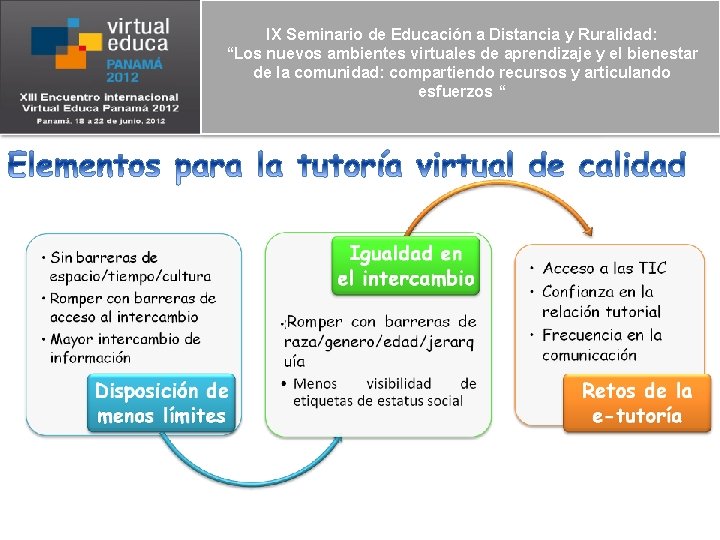 virtual educa
PANAMÁ 2012
XIII Encuentro Internacional Virtual Educa Panamá 2012
Panamá, 18 a 22 de junio, 2012

IX Seminario de Educación a Distancia y Ruralidad: “Los nuevos ambientes virtuales de aprendizaje y el bienestar de la comunidad: compartiendo recursos y articulando esfuerzos “

Elementos para la tutoría virtual de calidad

• Sin barreras de espacio/tiempo/cultura
• Romper con barreras de acceso al intercambio
• Mayor intercambio de información

Disposición de menos límites

Igualdad en el intercambio

•Romper con barreras de raza/genero/edad/jerarquía
• Menos visibilidad de etiquetas de estatus social

• Acceso a las TIC
• Confianza en la relación tutorial
• Frecuencia en la comunicación

Retos de la e-tutoría